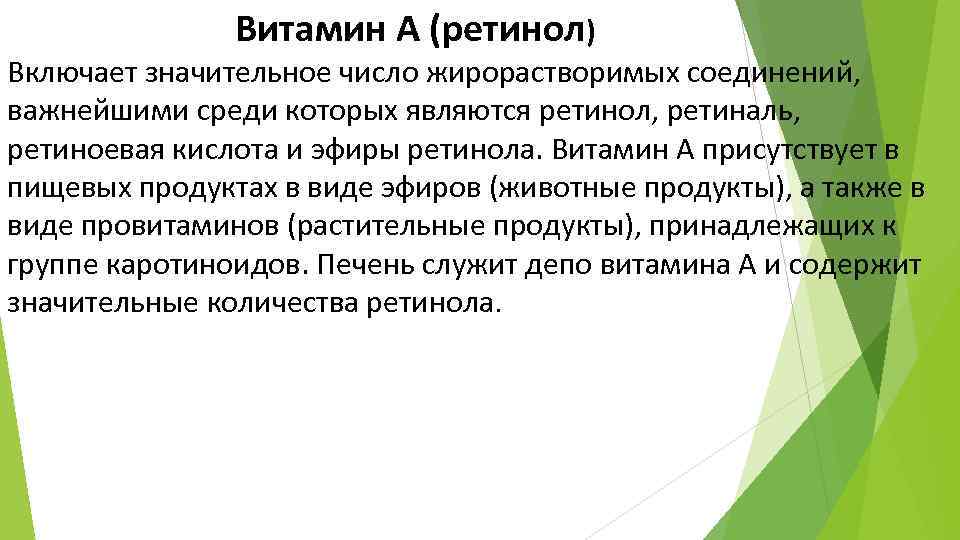 Витамин А (ретинол)

Включает значительное число жирорастворимых соединений, важнейшими среди которых являются ретинол, ретиналь, ретиноевая кислота и эфиры ретинола. Витамин А присутствует в пищевых продуктах в виде эфиров (животные продукты), а также в виде провитаминов (растительные продукты), принадлежащих к группе каротиноидов. Печень служит депо витамина А и содержит значительные количества ретинола.